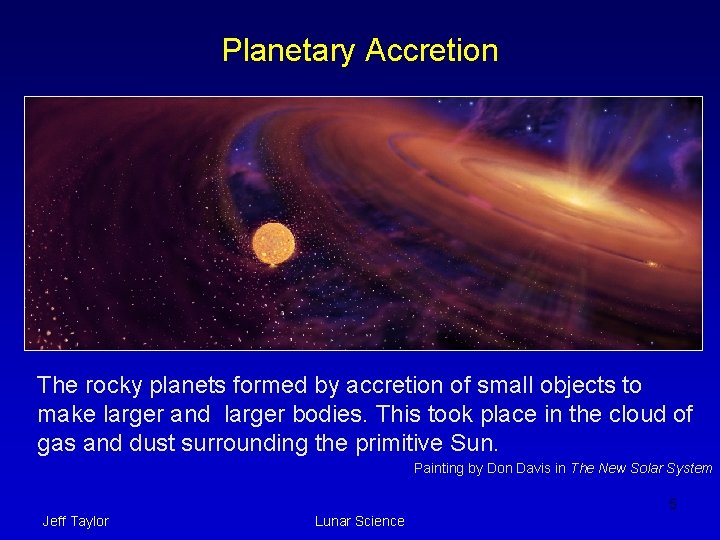 Planetary Accretion

The rocky planets formed by accretion of small objects to make larger and larger bodies. This took place in the cloud of gas and dust surrounding the primitive Sun.

Painting by Don Davis in The New Solar System

5

Jeff Taylor

Lunar Science